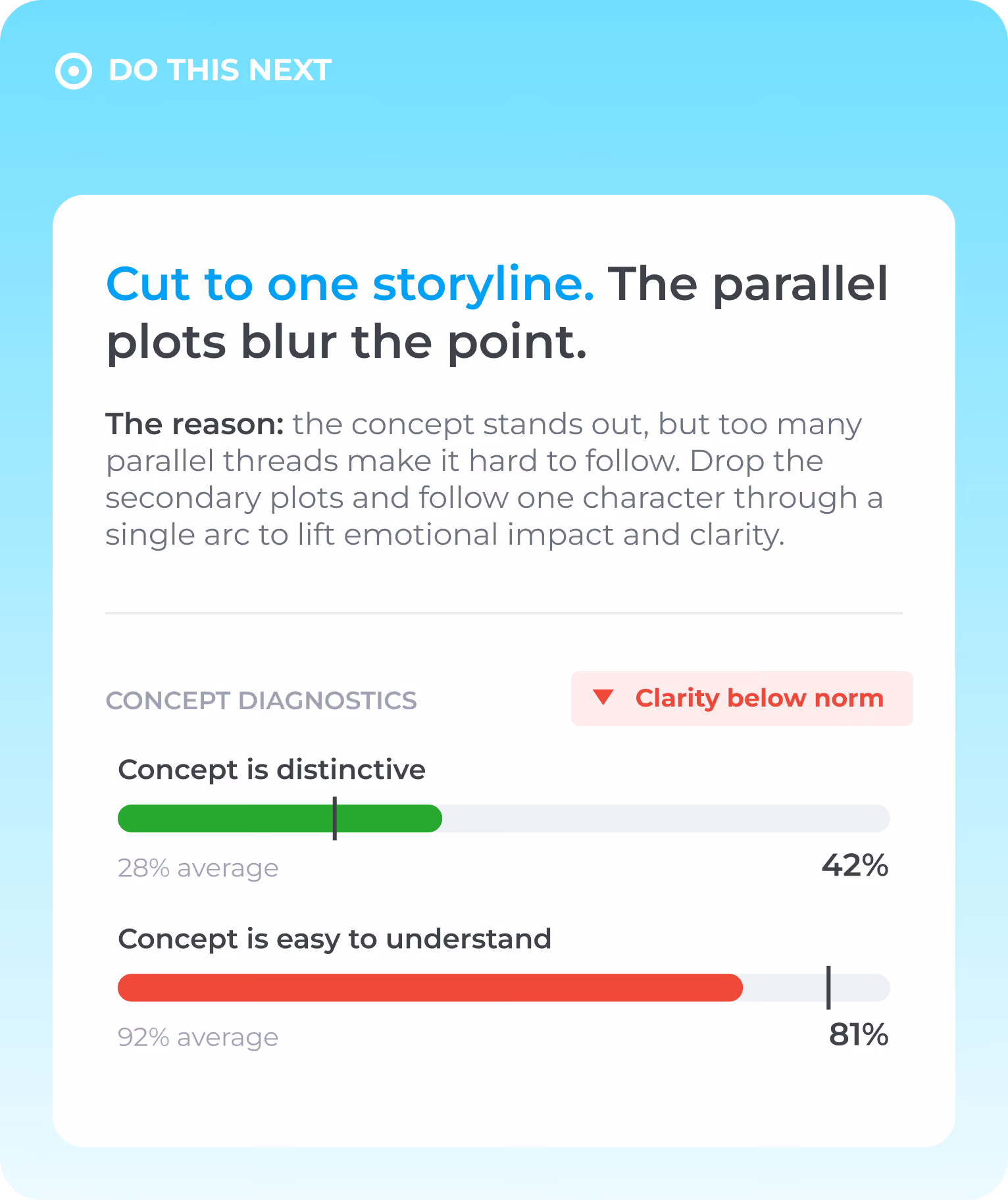 DO THIS NEXT

Cut to one storyline. The parallel plots blur the point.

The reason: the concept stands out, but too many parallel threads make it hard to follow. Drop the secondary plots and follow one character through a single arc to lift emotional impact and clarity.

CONCEPT DIAGNOSTICS

Clarity below norm

Concept is distinctive

28% average

42%

Concept is easy to understand

92% average

81%